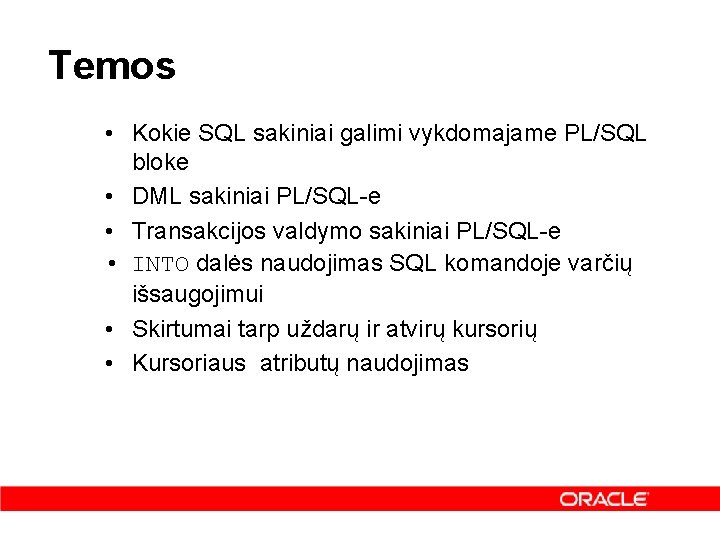 Temos

• Kokie SQL sakiniai galimi vykdomajame PL/SQL bloke
• DML sakiniai PL/SQL-e
• Transakcijos valdymo sakiniai PL/SQL-e
• INTO dalės naudojimas SQL komandoje varčių išsaugojimui
• Skirtumai tarp uždarų ir atvirų kursorių
• Kursoriaus  atributų naudojimas

ORACLE